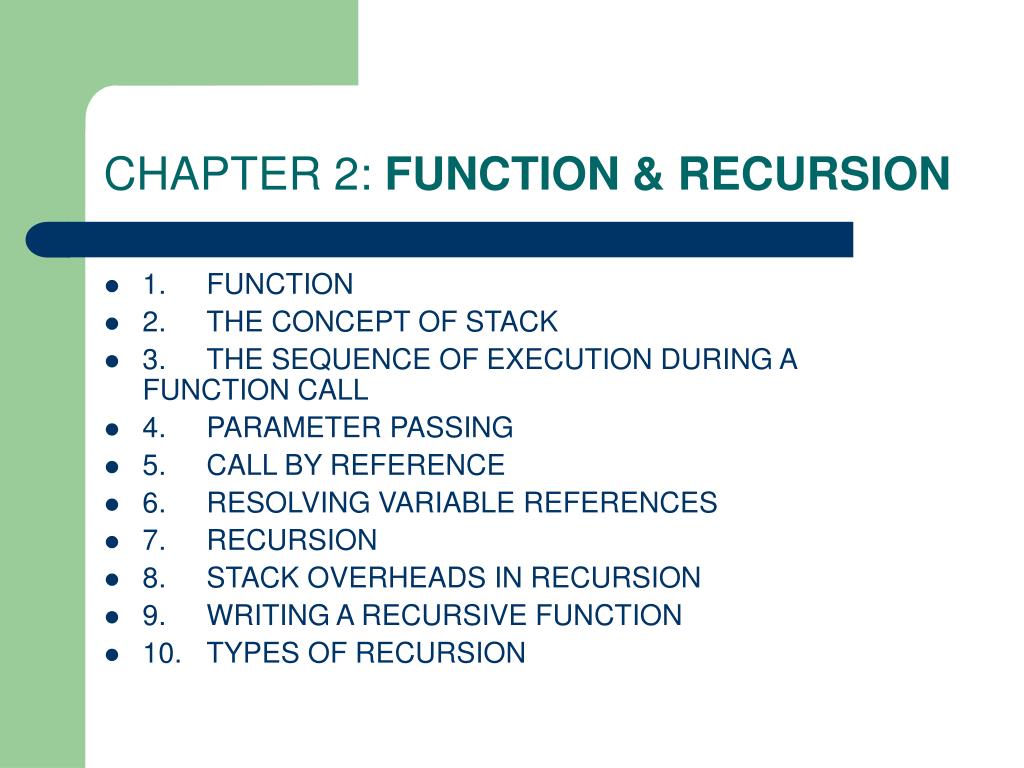 CHAPTER 2: FUNCTION & RECURSION

- 1. FUNCTION
- 2. THE CONCEPT OF STACK
- 3. THE SEQUENCE OF EXECUTION DURING A FUNCTION CALL
- 4. PARAMETER PASSING
- 5. CALL BY REFERENCE
- 6. RESOLVING VARIABLE REFERENCES
- 7. RECURSION
- 8. STACK OVERHEADS IN RECURSION
- 9. WRITING A RECURSIVE FUNCTION
- 10. TYPES OF RECURSION